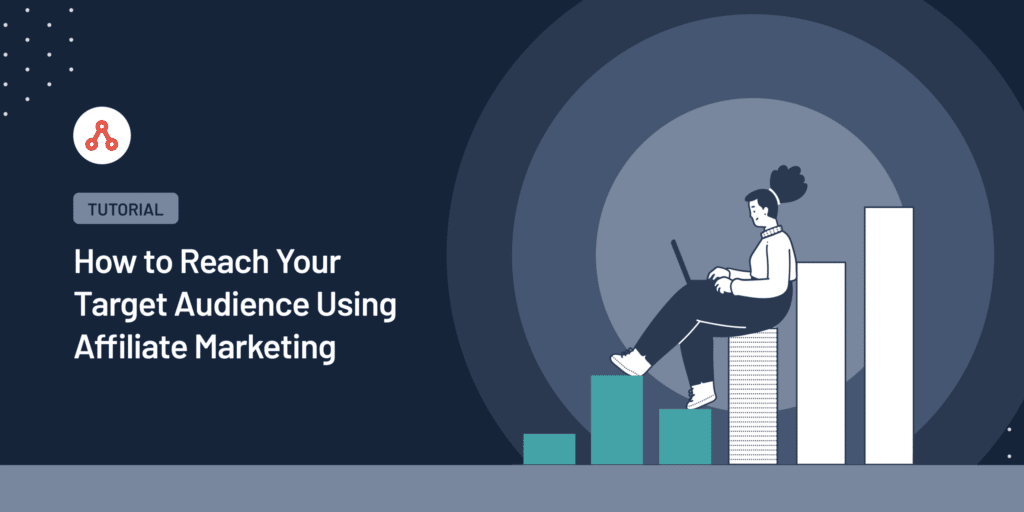 TUTORIAL

How to Reach Your Target Audience Using Affiliate Marketing